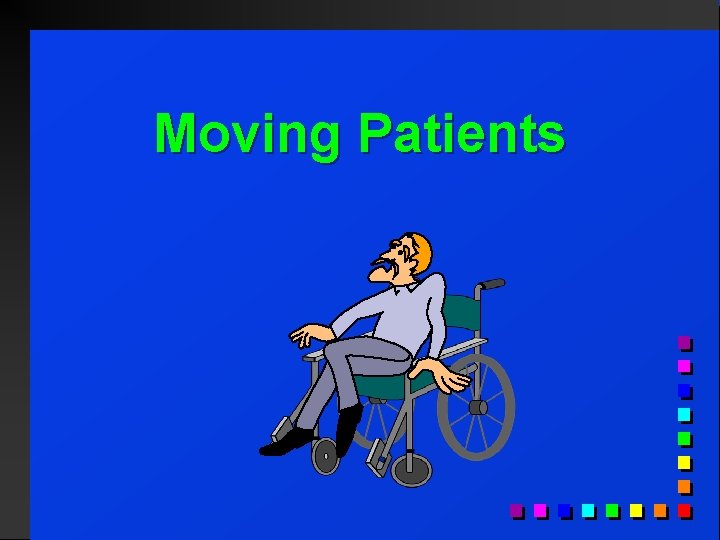 Moving Patients